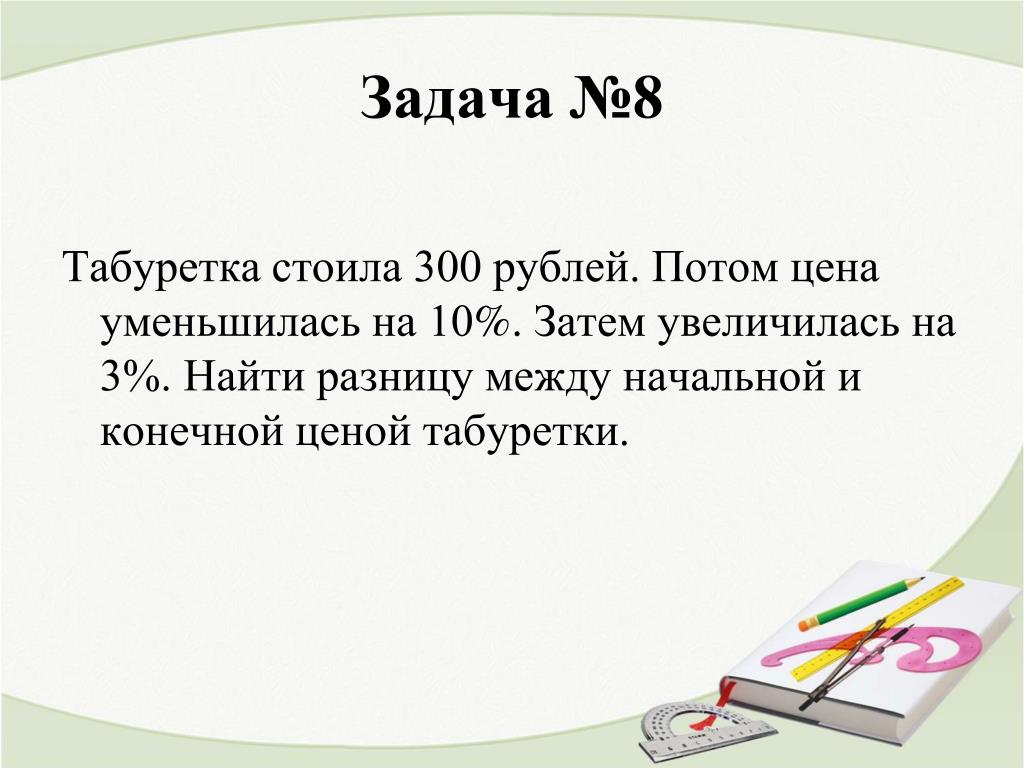 Задача №8

Табуретка стоила 300 рублей. Потом цена уменьшилась на 10%. Затем увеличилась на 3%. Найти разницу между начальной и конечной ценой табуретки.